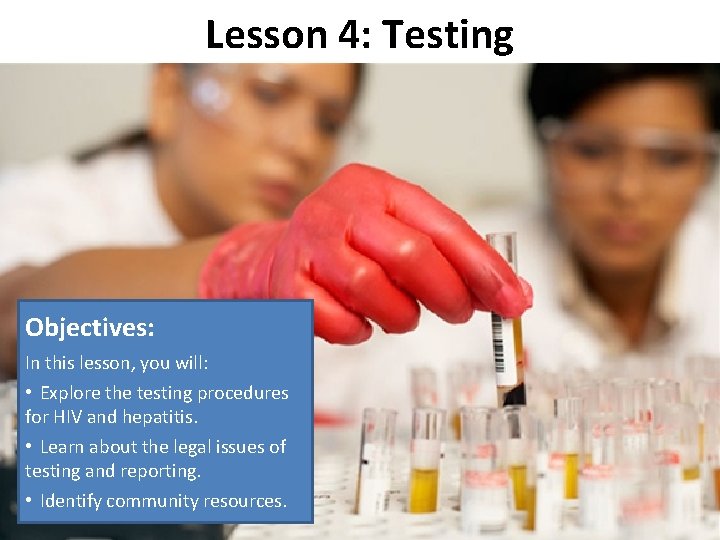 Lesson 4: Testing

Objectives:

In this lesson, you will:

• Explore the testing procedures for HIV and hepatitis.

• Learn about the legal issues of testing and reporting.

• Identify community resources.